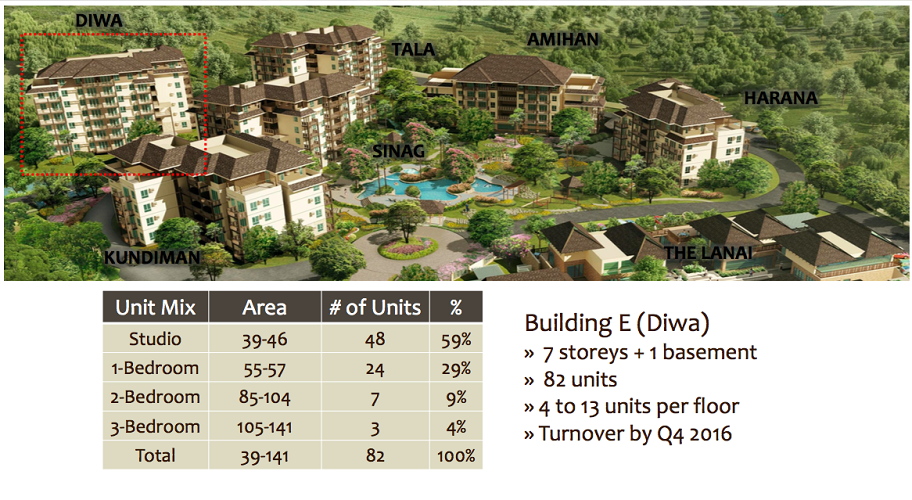 DIWA

TALA

AMIHAN

HARANA

SINAG

KUNDIMAN

THE LANAI

| Unit Mix | Area | # of Units | % |
|---|---|---|---|
| Studio | 39-46 | 48 | 59% |
| 1-Bedroom | 55-57 | 24 | 29% |
| 2-Bedroom | 85-104 | 7 | 9% |
| 3-Bedroom | 105-141 | 3 | 4% |
| Total | 39-141 | 82 | 100% |

Building E (Diwa)
» 7 storeys + 1 basement
» 82 units
» 4 to 13 units per floor
» Turnover by Q4 2016